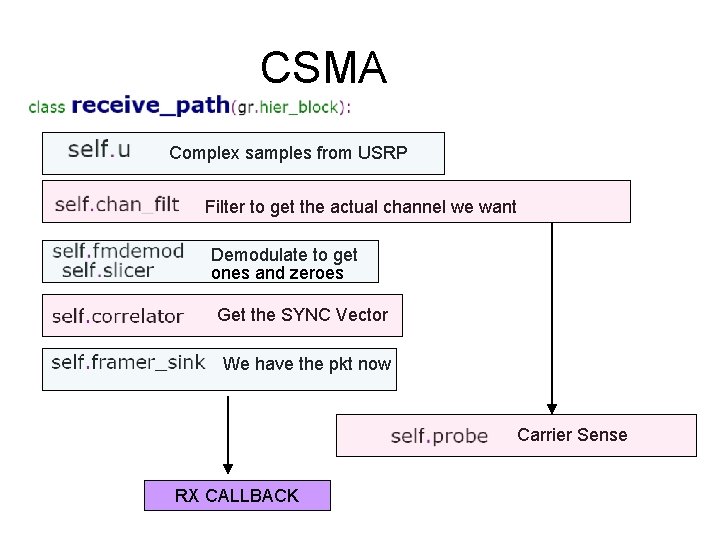 CSMA

class receive_path(gr.hier_block):

self.u Complex samples from USRP

self.chan_filt Filter to get the actual channel we want

self.fmdemod
self.slicer
Demodulate to get ones and zeroes

self.correlator Get the SYNC Vector

self.framer_sink We have the pkt now

self.probe Carrier Sense

RX CALLBACK